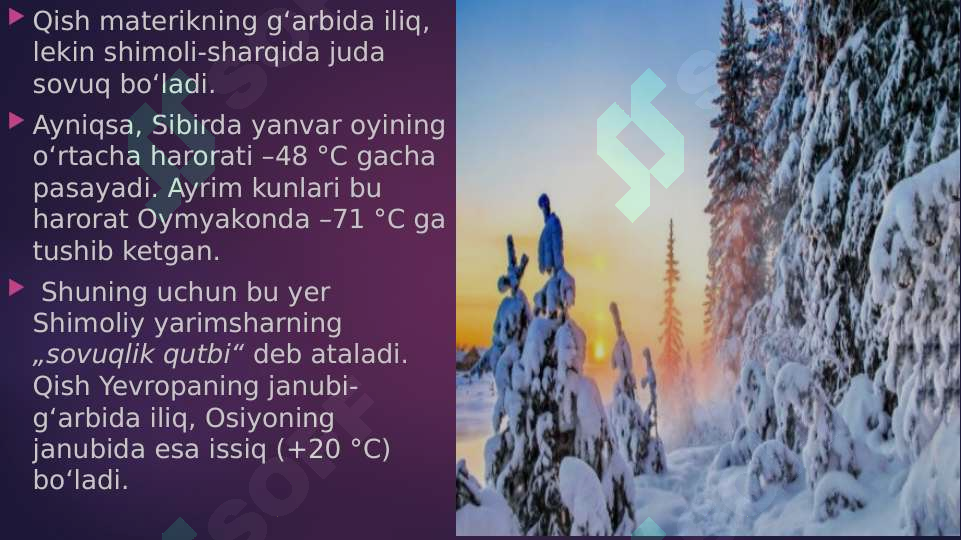 Qish materikning gʻarbida iliq, lekin shimoli-sharqida juda sovuq boʻladi.

Ayniqsa, Sibirda yanvar oyining oʻrtacha harorati –48 °C gacha pasayadi. Ayrim kunlari bu harorat Oymyakonda –71 °C ga tushib ketgan.

Shuning uchun bu yer Shimoliy yarimsharning „sovuqlik qutbi“ deb ataladi. Qish Yevropaning janubi-gʻarbida iliq, Osiyoning janubida esa issiq (+20 °C) boʻladi.